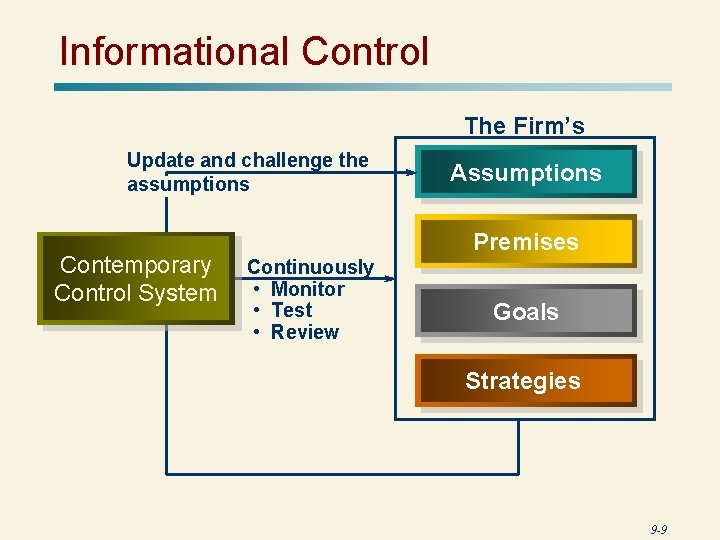 Informational Control

Update and challenge the assumptions

Contemporary Control System

Continuously
• Monitor
• Test
• Review

The Firm's

Assumptions

Premises

Goals

Strategies

9-9